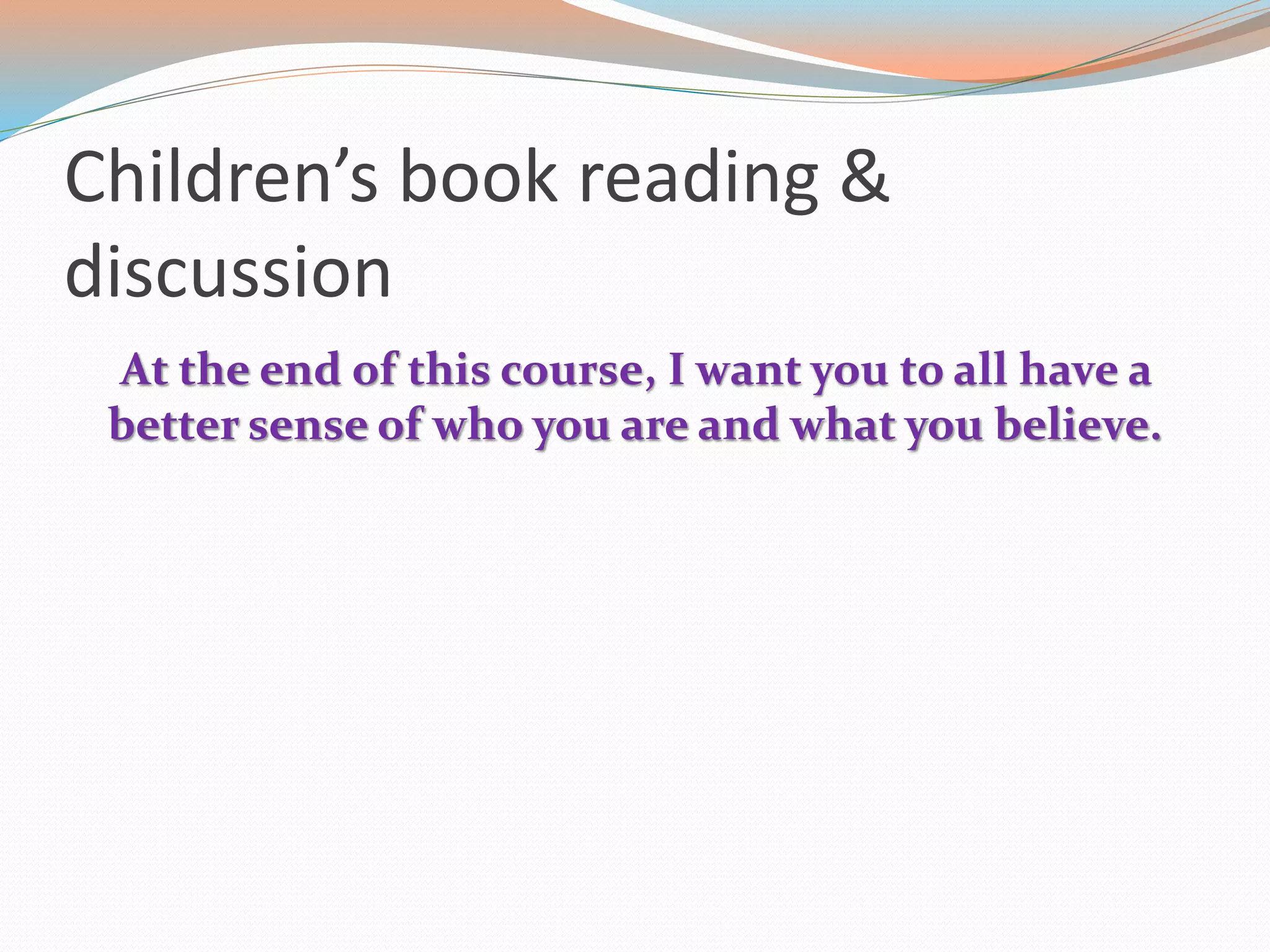 Children’s book reading & discussion

At the end of this course, I want you to all have a better sense of who you are and what you believe.